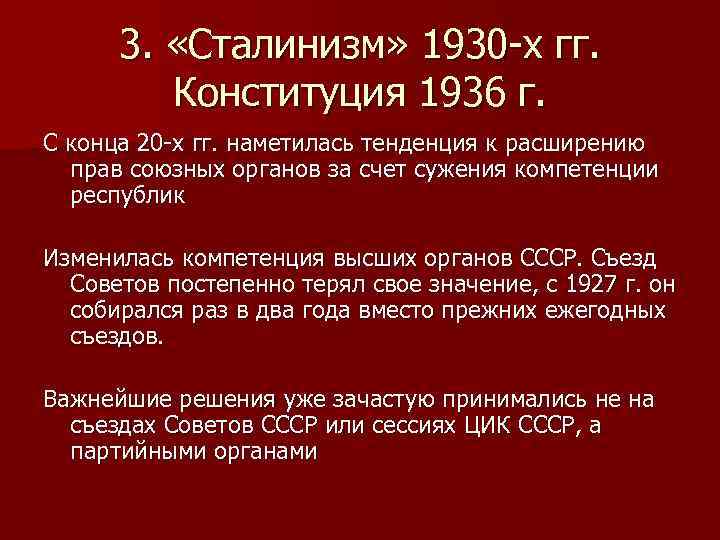 3. «Сталинизм» 1930-х гг. Конституция 1936 г.

С конца 20-х гг. наметилась тенденция к расширению прав союзных органов за счет сужения компетенции республик

Изменилась компетенция высших органов СССР. Съезд Советов постепенно терял свое значение, с 1927 г. он собирался раз в два года вместо прежних ежегодных съездов.

Важнейшие решения уже зачастую принимались не на съездах Советов СССР или сессиях ЦИК СССР, а партийными органами